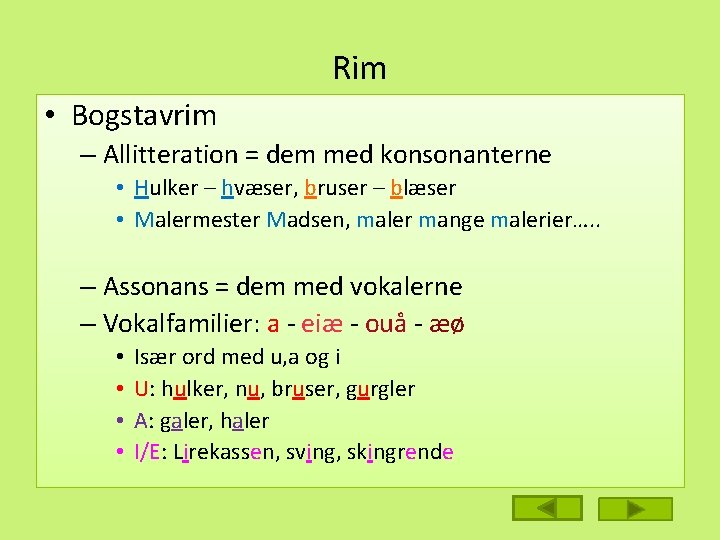 Rim

• Bogstavrim

– Allitteration = dem med konsonanterne

• Hulker – hvæser, bruser – blæser

• Malermester Madsen, maler mange malerier…..

– Assonans = dem med vokalerne

– Vokalfamilier: a - eiæ - ouå - æø

• Især ord med u,a og i

• U: hulker, nu, bruser, gurgler

• A: galer, haler

• I/E: Lirekassen, sving, skingrende